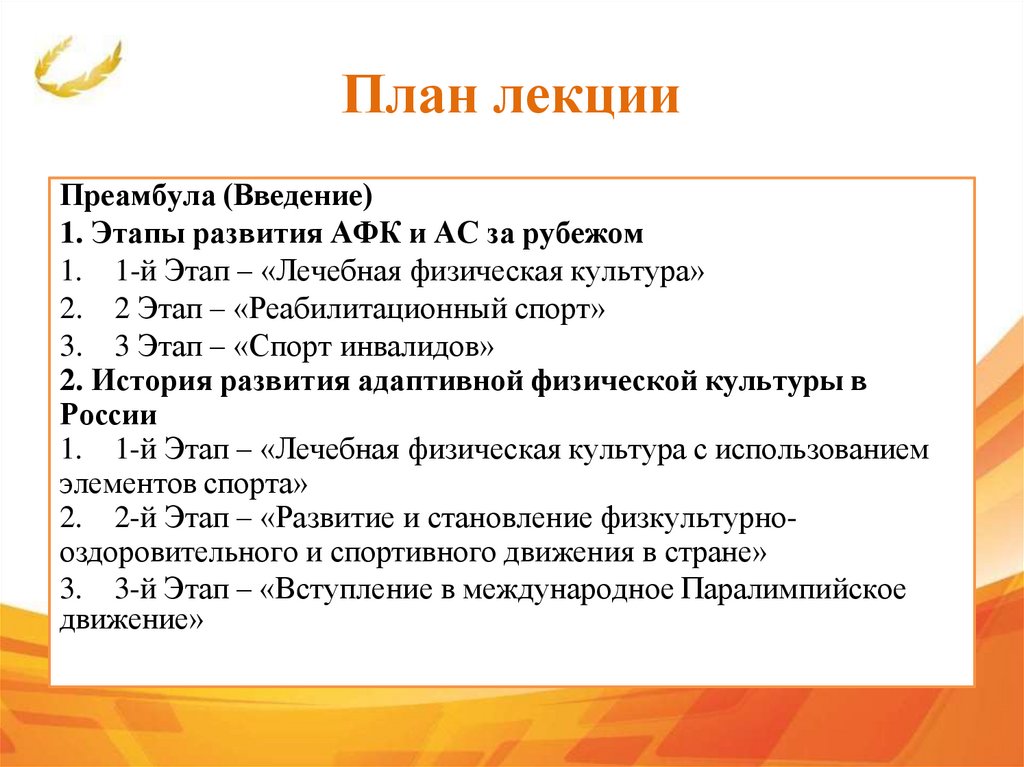 План лекции

Преамбула (Введение)
1. Этапы развития АФК и АС за рубежом
1. 1-й Этап – «Лечебная физическая культура»
2. 2 Этап – «Реабилитационный спорт»
3. 3 Этап – «Спорт инвалидов»
2. История развития адаптивной физической культуры в России
1. 1-й Этап – «Лечебная физическая культура с использованием элементов спорта»
2. 2-й Этап – «Развитие и становление физкультурно-оздоровительного и спортивного движения в стране»
3. 3-й Этап – «Вступление в международное Паралимпийское движение»